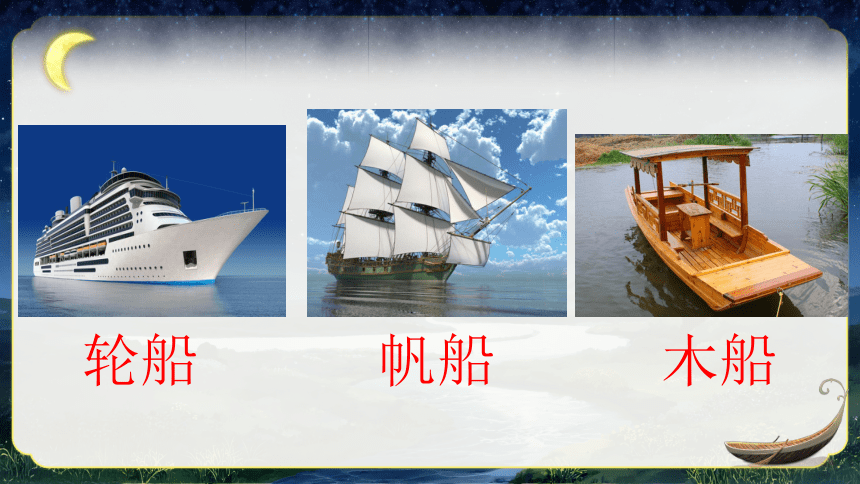 轮船

帆船

木船